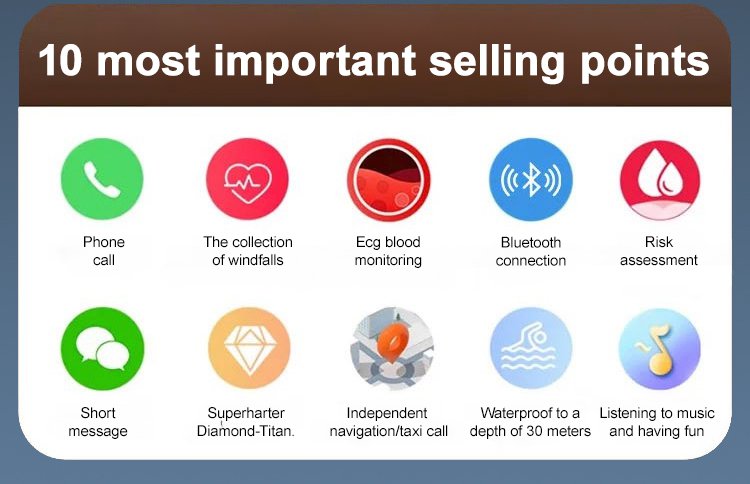 10 most important selling points

Phone call

The collection of windfalls

Ecg blood monitoring

Bluetooth connection

Risk assessment

Short message

Superharter Diamond-Titan.

Independent navigation/taxi call

Waterproof to a depth of 30 meters

Listening to music and having fun